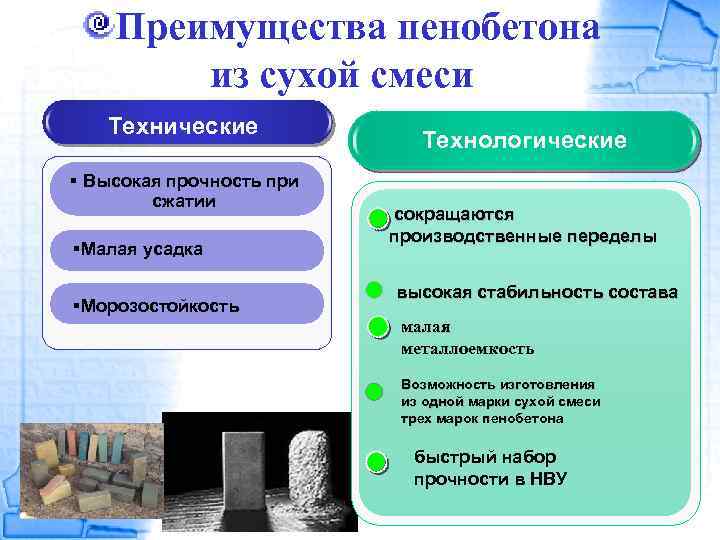 Преимущества пенобетона из сухой смеси

Технические

▪ Высокая прочность при сжатии

▪Малая усадка

▪Морозостойкость

Технологические

сокращаются производственные переделы

высокая стабильность состава

малая металлоемкость

Возможность изготовления из одной марки сухой смеси трех марок пенобетона

быстрый набор прочности в НВУ